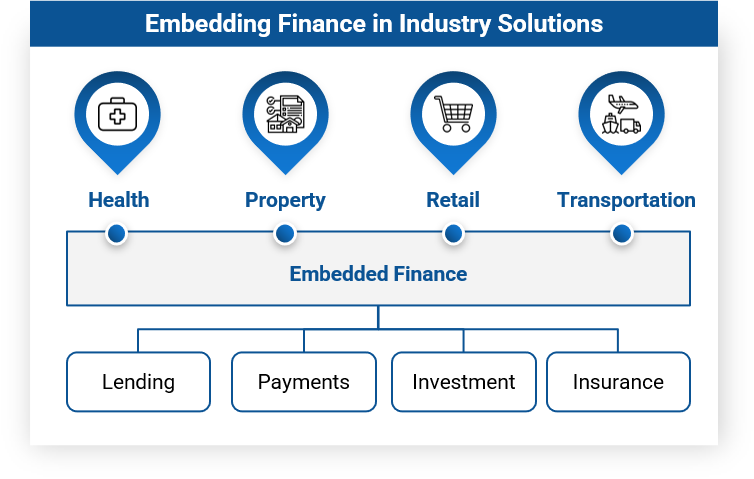 Embedding Finance in Industry Solutions

Health

Property

Retail

Transportation

Embedded Finance

Lending

Payments

Investment

Insurance